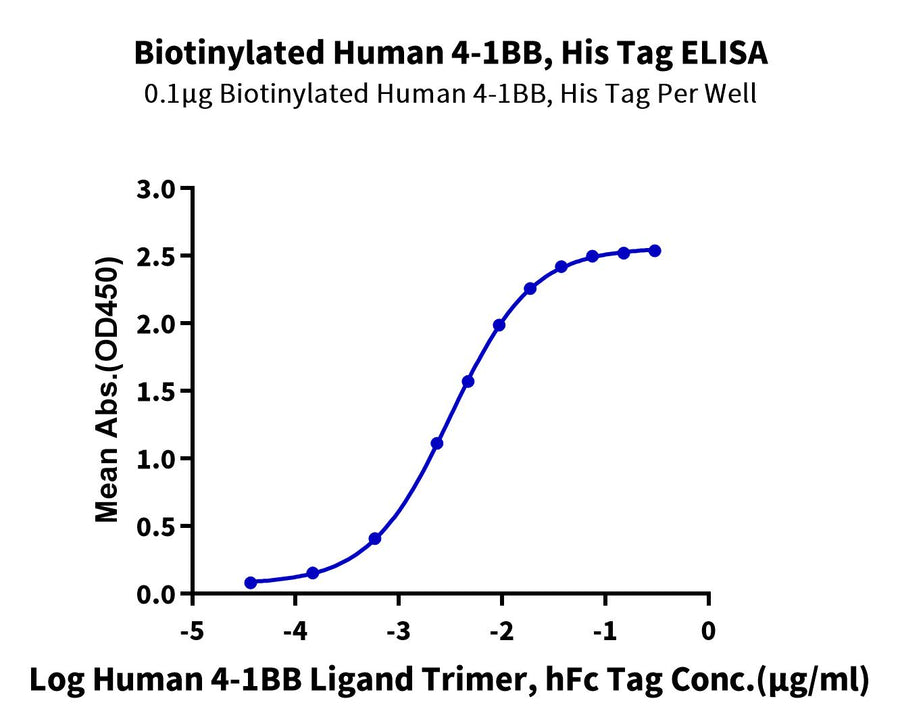 Biotinylated Human 4-1BB, His Tag ELISA
0.1μg Biotinylated Human 4-1BB, His Tag Per Well

Mean Abs.(OD450)

3.0
2.5
2.0
1.5
1.0
0.5
0.0

-5
-4
-3
-2
-1
0

Log Human 4-1BB Ligand Trimer, hFc Tag Conc.(μg/ml)